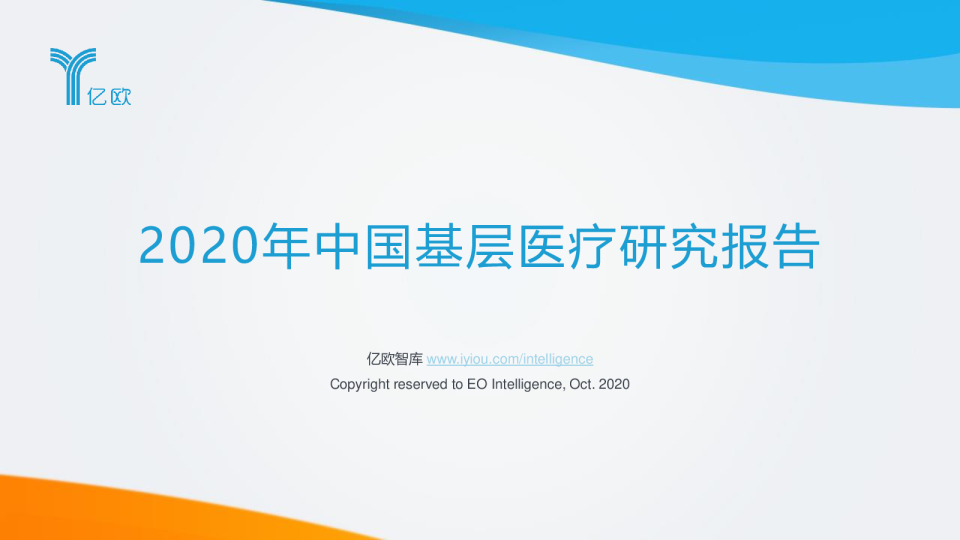 亿欧

2020年中国基层医疗研究报告

亿欧智库 www.iyiou.com/intelligence
Copyright reserved to EO Intelligence, Oct. 2020